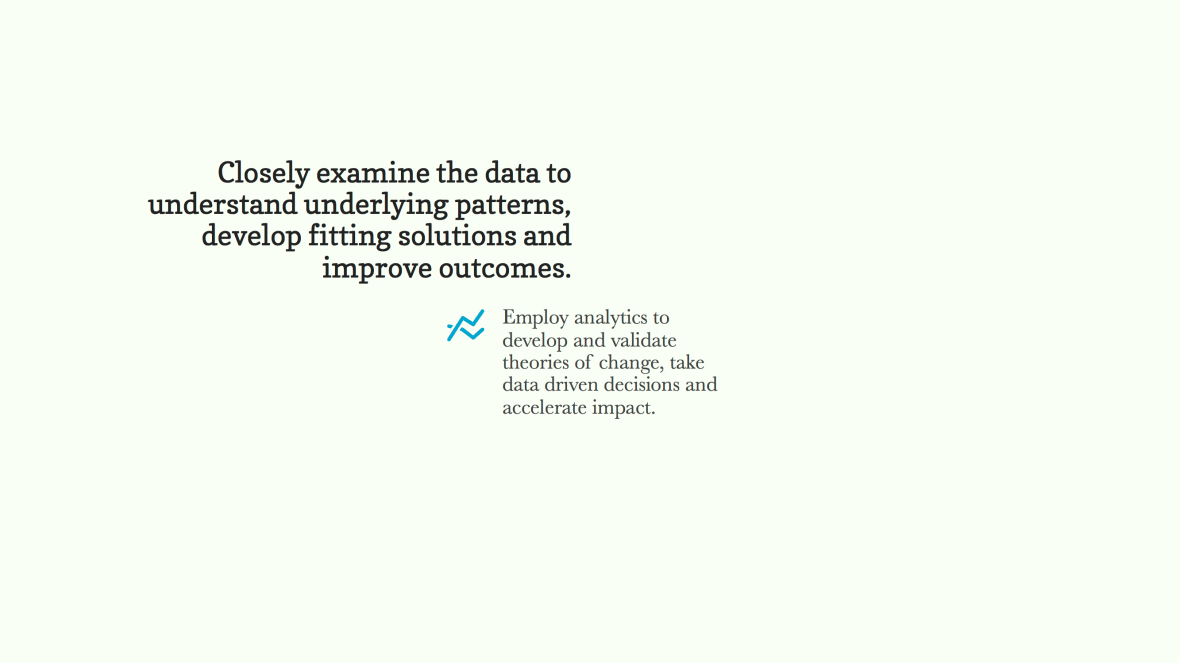 Closely examine the data to understand underlying patterns, develop fitting solutions and improve outcomes.

Employ analytics to develop and validate theories of change, take data driven decisions and accelerate impact.